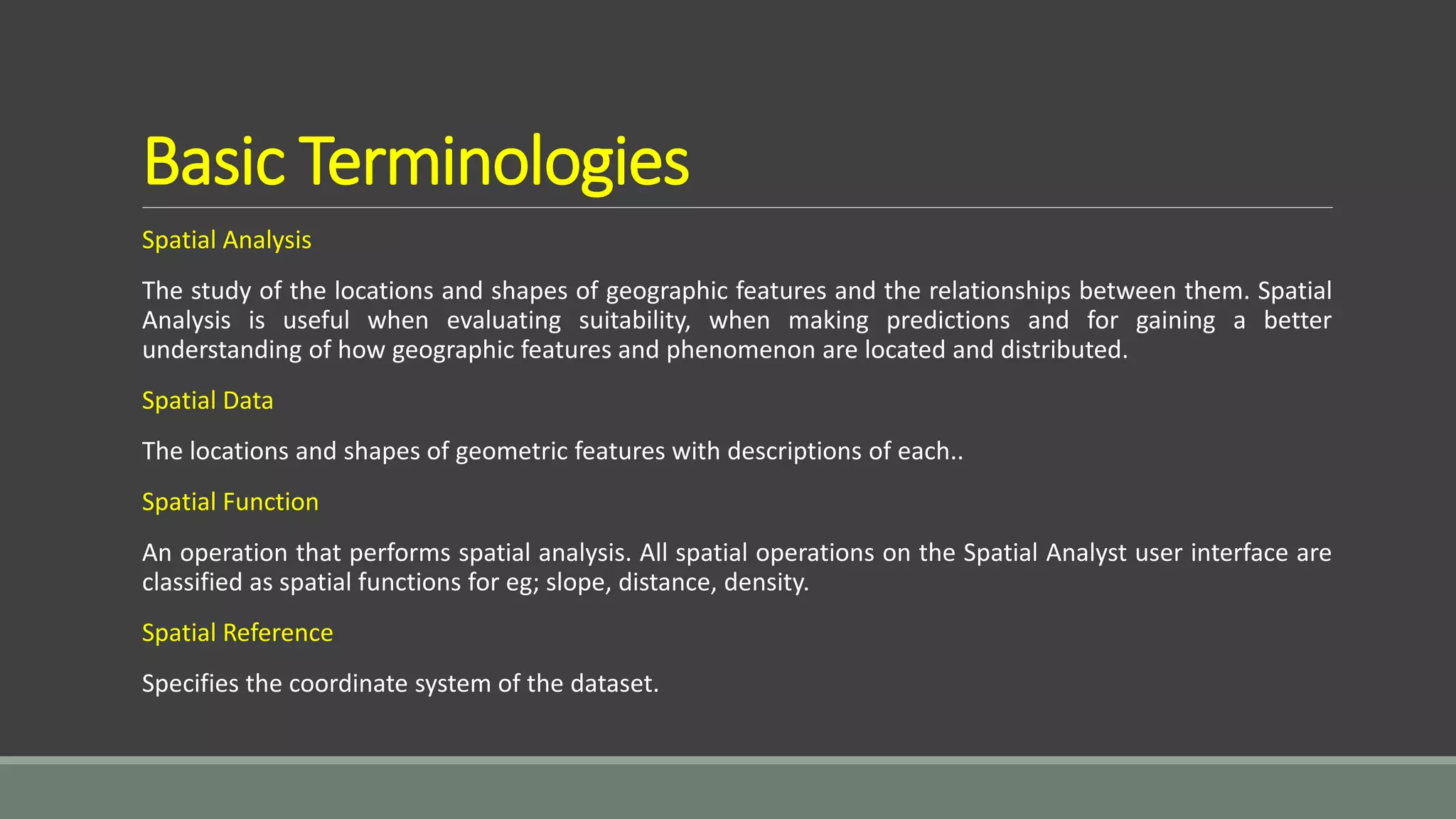 Basic Terminologies

Spatial Analysis

The study of the locations and shapes of geographic features and the relationships between them. Spatial Analysis is useful when evaluating suitability, when making predictions and for gaining a better understanding of how geographic features and phenomenon are located and distributed.

Spatial Data

The locations and shapes of geometric features with descriptions of each..

Spatial Function

An operation that performs spatial analysis. All spatial operations on the Spatial Analyst user interface are classified as spatial functions for eg; slope, distance, density.

Spatial Reference

Specifies the coordinate system of the dataset.